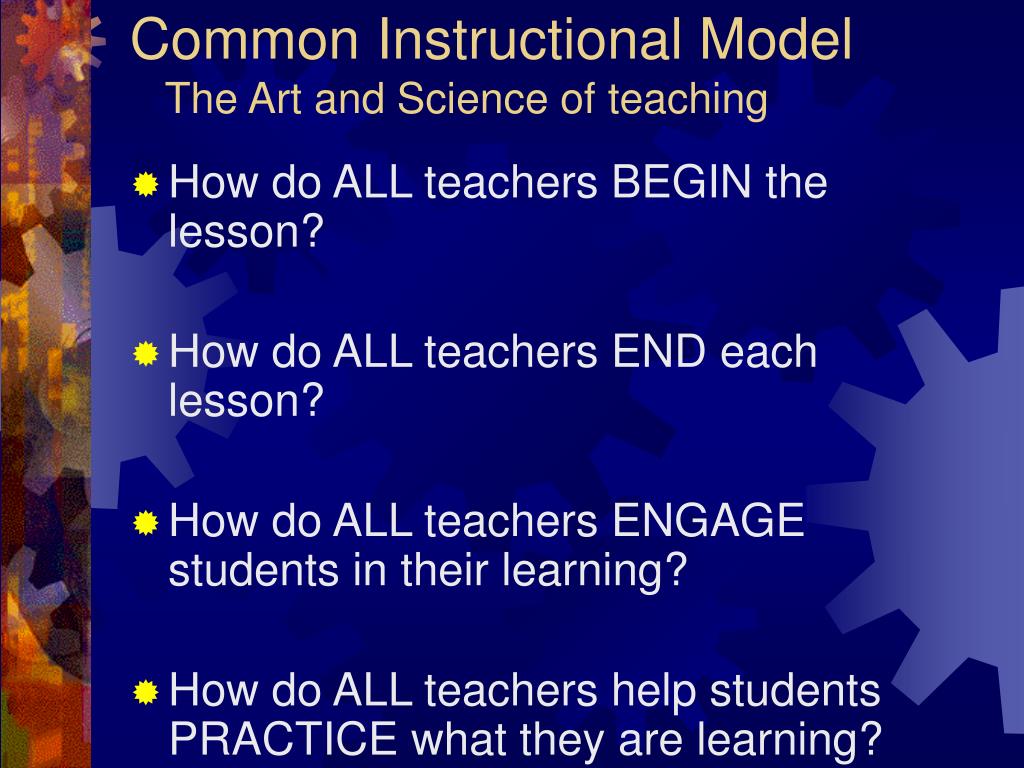 Common Instructional Model
The Art and Science of teaching

How do ALL teachers BEGIN the lesson?

How do ALL teachers END each lesson?

How do ALL teachers ENGAGE students in their learning?

How do ALL teachers help students PRACTICE what they are learning?